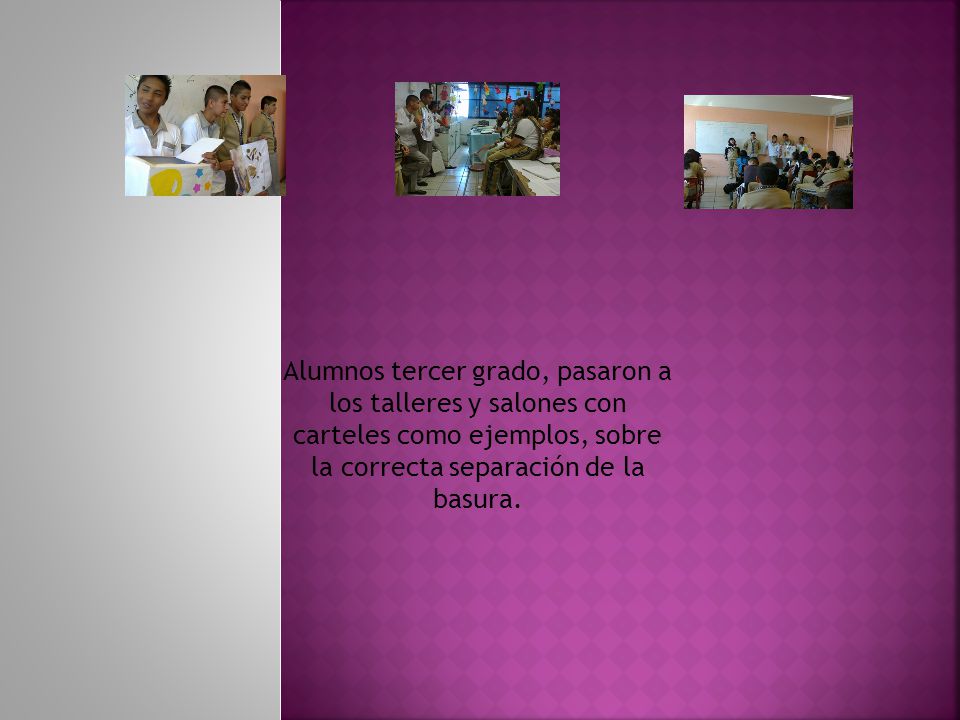 Alumnos tercer grado, pasaron a los talleres y salones con carteles como ejemplos, sobre la correcta separación de la basura.